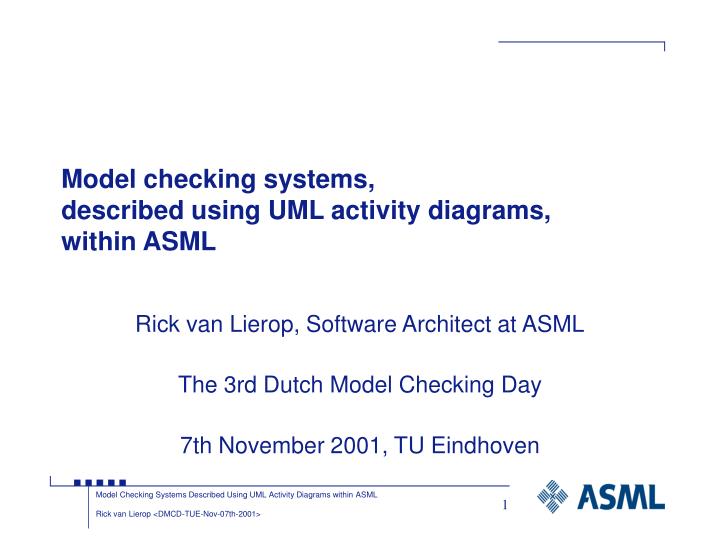 Model checking systems, described using UML activity diagrams, within ASML

Rick van Lierop, Software Architect at ASML

The 3rd Dutch Model Checking Day

7th November 2001, TU Eindhoven

Model Checking Systems Described Using UML Activity Diagrams within ASML

Rick van Lierop <DMCD-TUE-Nov-07th-2001>

1

ASML